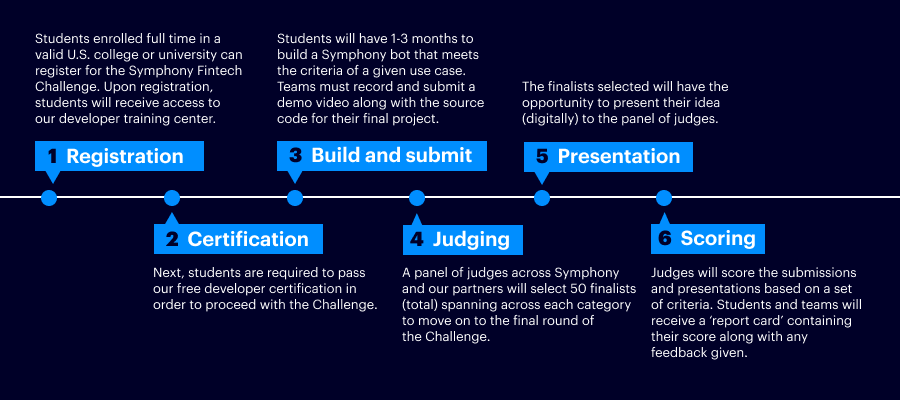 Students enrolled full time in a valid U.S. college or university can register for the Symphony Fintech Challenge. Upon registration, students will receive access to our developer training center.

1 Registration

2 Certification

Next, students are required to pass our free developer certification in order to proceed with the Challenge.

Students will have 1-3 months to build a Symphony bot that meets the criteria of a given use case. Teams must record and submit a demo video along with the source code for their final project.

3 Build and submit

4 Judging

A panel of judges across Symphony and our partners will select 50 finalists (total) spanning across each category to move on to the final round of the Challenge.

The finalists selected will have the opportunity to present their idea (digitally) to the panel of judges.

5 Presentation

6 Scoring

Judges will score the submissions and presentations based on a set of criteria. Students and teams will receive a 'report card' containing their score along with any feedback given.